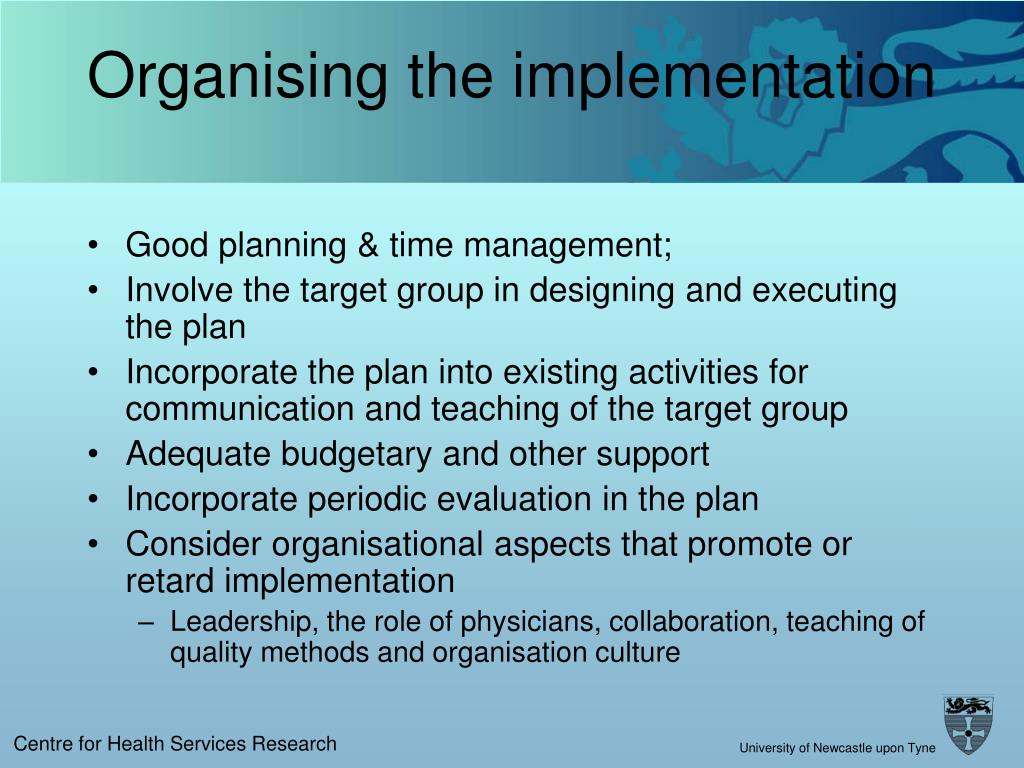 Organising the implementation

• Good planning & time management;
• Involve the target group in designing and executing the plan
• Incorporate the plan into existing activities for communication and teaching of the target group
• Adequate budgetary and other support
• Incorporate periodic evaluation in the plan
• Consider organisational aspects that promote or retard implementation
– Leadership, the role of physicians, collaboration, teaching of quality methods and organisation culture

Centre for Health Services Research

University of Newcastle upon Tyne